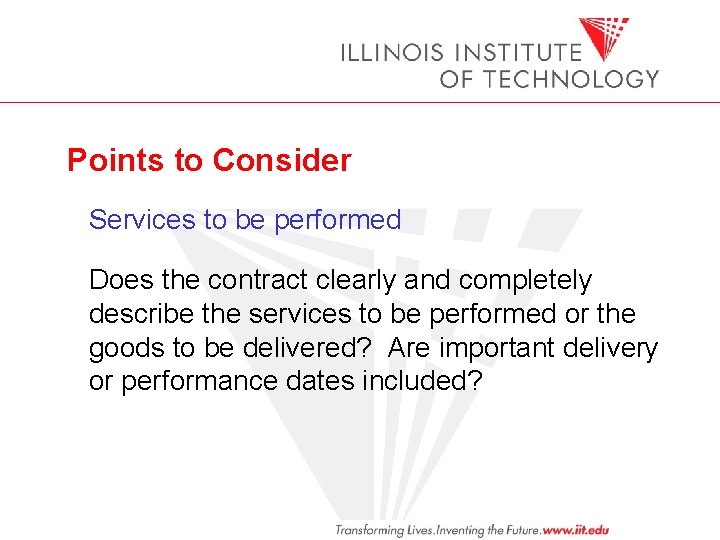 ILLINOIS INSTITUTE
OF TECHNOLOGY

Points to Consider

Services to be performed

Does the contract clearly and completely describe the services to be performed or the goods to be delivered? Are important delivery or performance dates included?

Transforming Lives.Inventing the Future.www.iit.edu